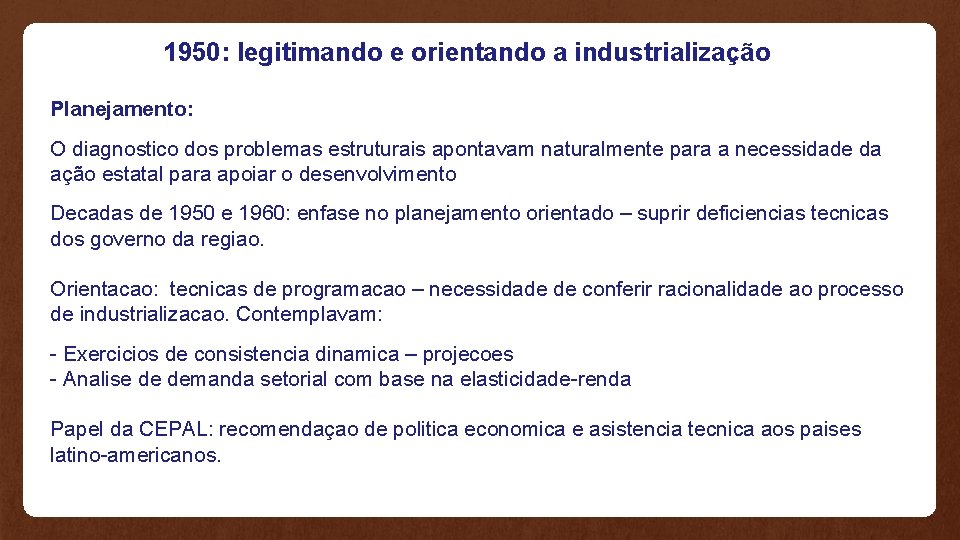 1950: legitimando e orientando a industrialização

Planejamento:

O diagnostico dos problemas estruturais apontavam naturalmente para a necessidade da ação estatal para apoiar o desenvolvimento

Decadas de 1950 e 1960: enfase no planejamento orientado – suprir deficiencias tecnicas dos governo da regiao.

Orientacao: tecnicas de programacao – necessidade de conferir racionalidade ao processo de industrializacao. Contemplavam:

- Exercicios de consistencia dinamica – projecoes
- Analise de demanda setorial com base na elasticidade-renda

Papel da CEPAL: recomendaçao de politica economica e asistencia tecnica aos paises latino-americanos.